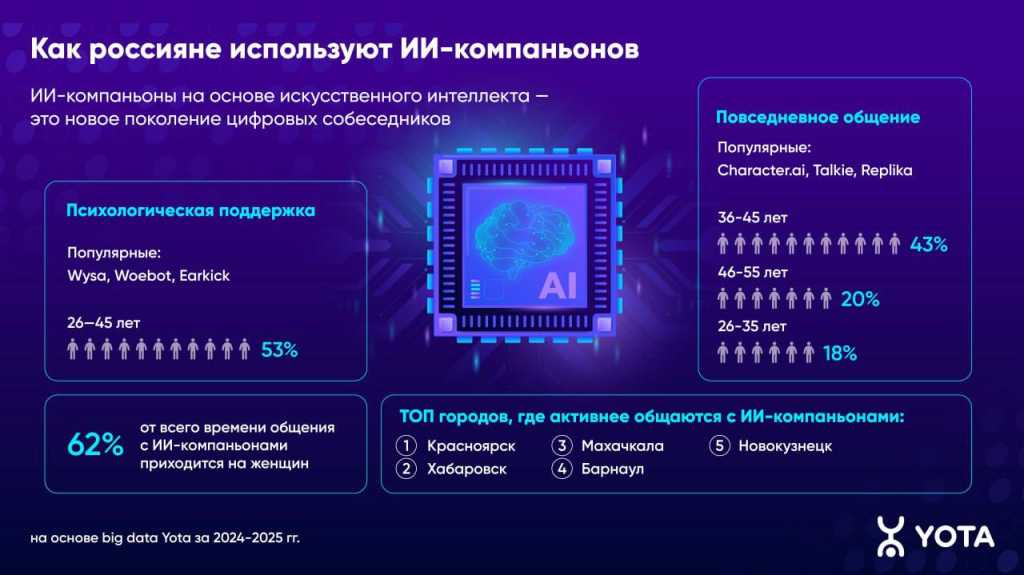 Как россияне используют ИИ-компаньонов

ИИ-компаньоны на основе искусственного интеллекта — это новое поколение цифровых собеседников

Психологическая поддержка

Популярные:
Wysa, Woebot, Earkick

26–45 лет
53%

AI

Повседневное общение

Популярные:
Character.ai, Talkie, Replika

36-45 лет
43%

46-55 лет
20%

26-35 лет
18%

62%
от всего времени общения с ИИ-компаньонами приходится на женщин

ТОП городов, где активнее общаются с ИИ-компаньонами:

1 Красноярск
2 Хабаровск
3 Махачкала
4 Барнаул
5 Новокузнецк

на основе big data Yota за 2024-2025 гг.

YOTA